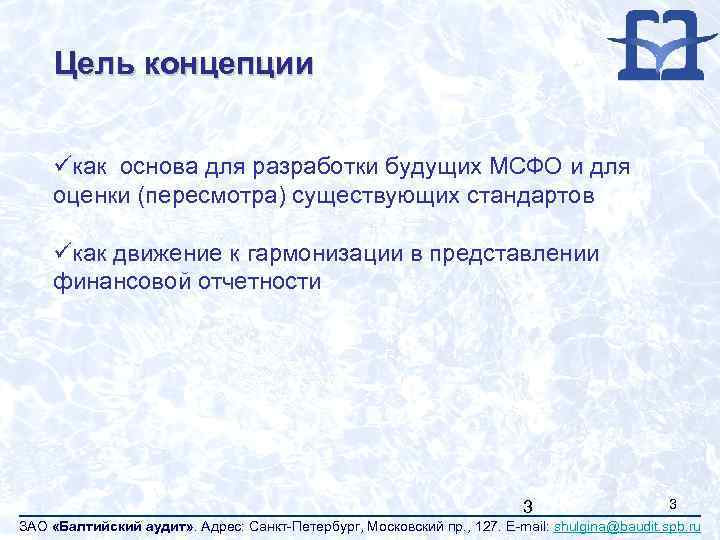 Цель концепции

✓как основа для разработки будущих МСФО и для оценки (пересмотра) существующих стандартов

✓как движение к гармонизации в представлении финансовой отчетности

3

3

ЗАО «Балтийский аудит». Адрес: Санкт-Петербург, Московский пр., 127. E-mail: shulgina@baudit.spb.ru